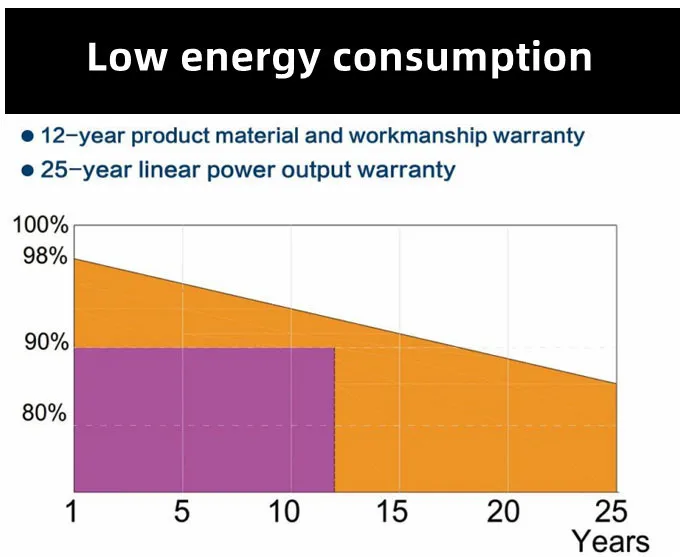 Low energy consumption

● 12-year product material and workmanship warranty
● 25-year linear power output warranty

100%
98%
90%
80%

1 5 10 15 20 25
Years